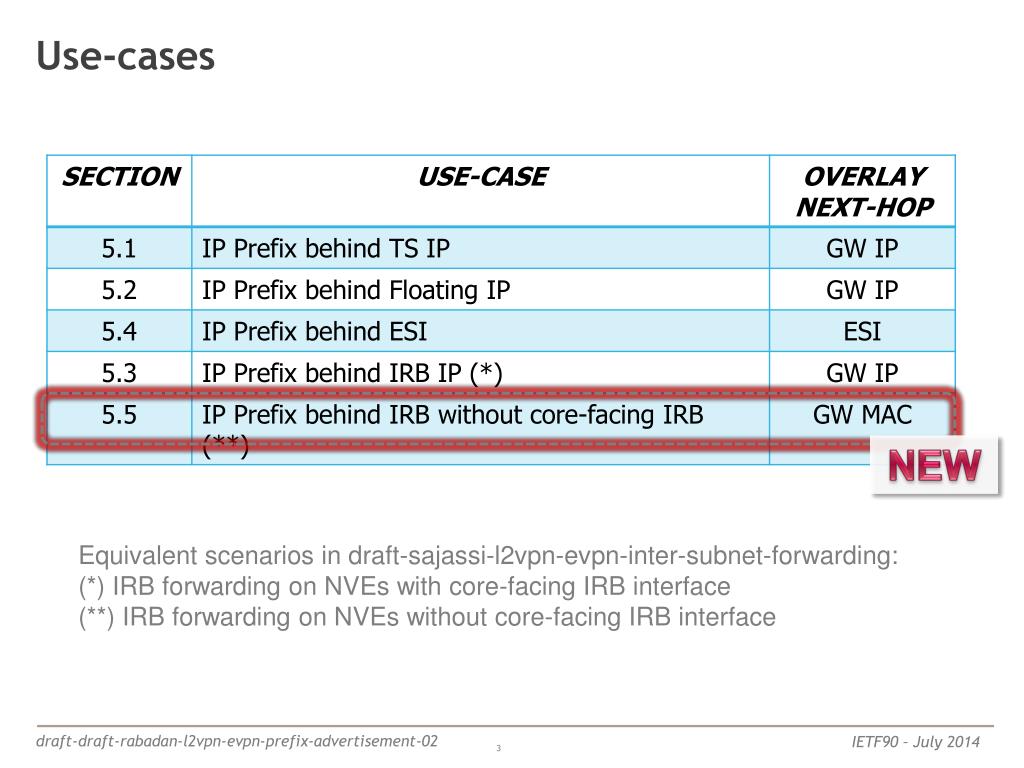 Use-cases

| SECTION | USE-CASE | OVERLAY NEXT-HOP |
|---|---|---|
| 5.1 | IP Prefix behind TS IP | GW IP |
| 5.2 | IP Prefix behind Floating IP | GW IP |
| 5.4 | IP Prefix behind ESI | ESI |
| 5.3 | IP Prefix behind IRB IP (*) | GW IP |
| 5.5 | IP Prefix behind IRB without core-facing IRB (**) | GW MAC |

NEW

Equivalent scenarios in draft-sajassi-l2vpn-evpn-inter-subnet-forwarding:
(*) IRB forwarding on NVEs with core-facing IRB interface
(**) IRB forwarding on NVEs without core-facing IRB interface

draft-draft-rabadan-l2vpn-evpn-prefix-advertisement-02
3
IETF90 – July 2014